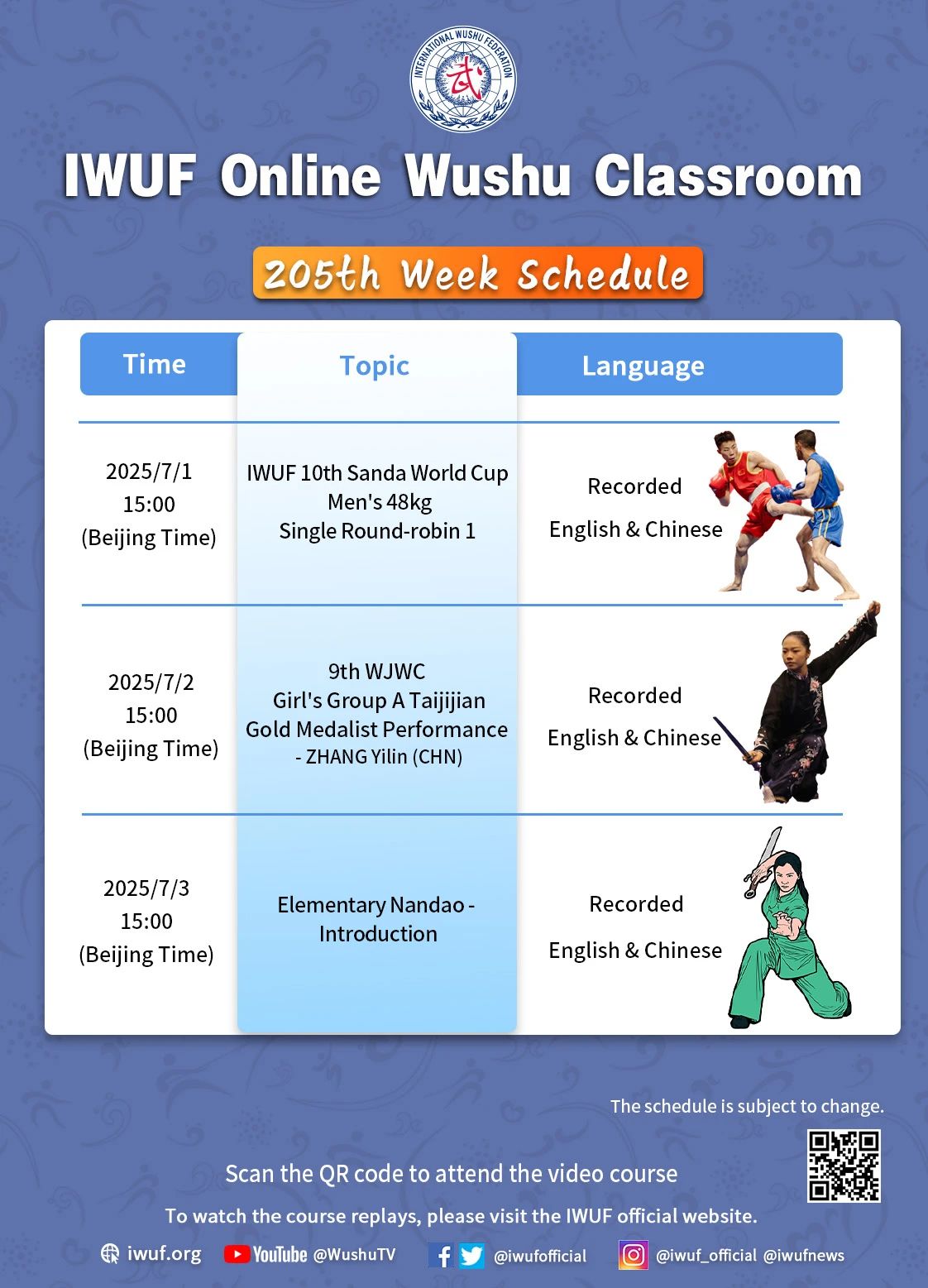 INTERNATIONAL WUSHU FEDERATION
武

IWUF Online Wushu Classroom

205th Week Schedule

| Time | Topic | Language |
|---|---|---|
| 2025/7/1 15:00 (Beijing Time) | IWUF 10th Sanda World Cup Men's 48kg Single Round-robin 1 | Recorded English & Chinese |
| 2025/7/2 15:00 (Beijing Time) | 9th WJWC Girl's Group A Taijijian Gold Medalist Performance - ZHANG Yilin (CHN) | Recorded English & Chinese |
| 2025/7/3 15:00 (Beijing Time) | Elementary Nandao - Introduction | Recorded English & Chinese |

The schedule is subject to change.

Scan the QR code to attend the video course

To watch the course replays, please visit the IWUF official website.

iwuf.org YouTube @WushuTV @iwufofficial @iwuf_official @iwufnews